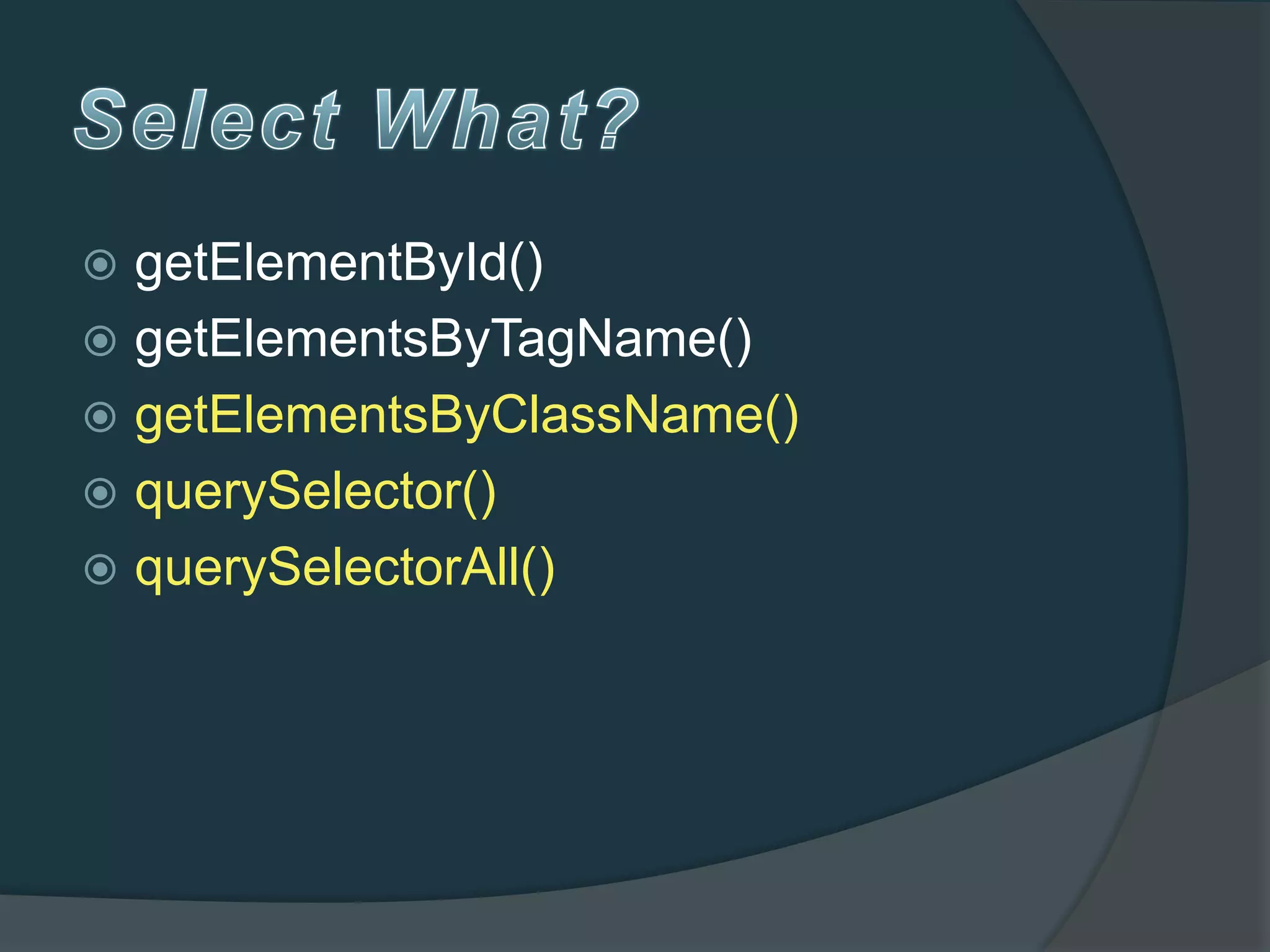 Select What?

getElementById()
getElementsByTagName()
getElementsByClassName()
querySelector()
querySelectorAll()